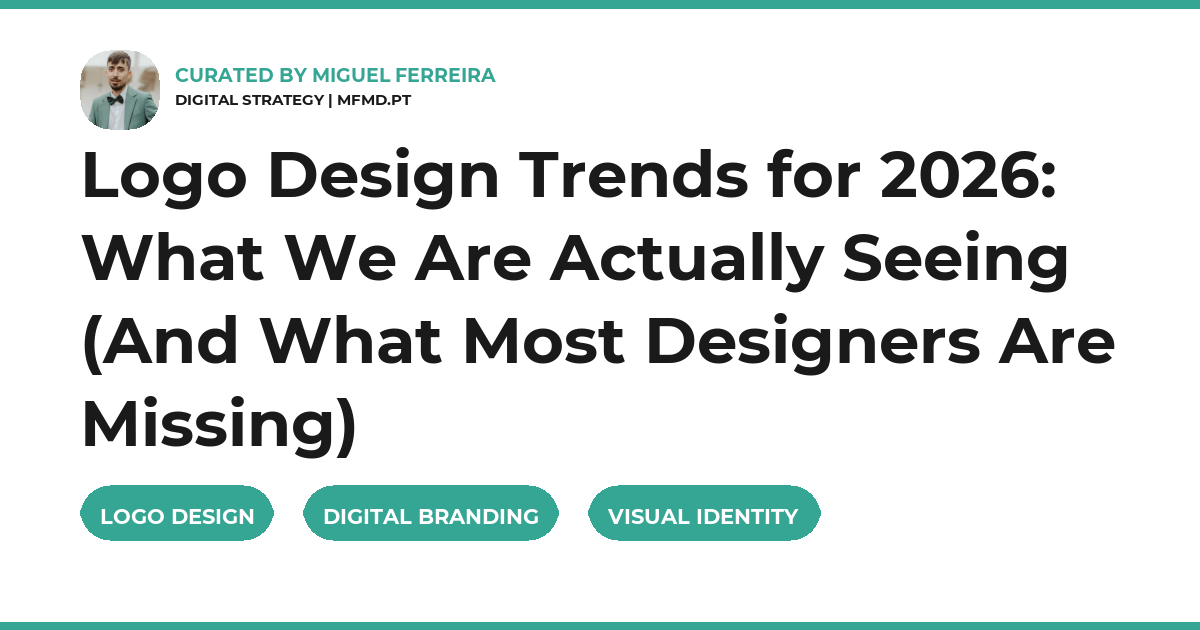 CURATED BY MIGUEL FERREIRA
DIGITAL STRATEGY | MFMD.PT

Logo Design Trends for 2026: What We Are Actually Seeing (And What Most Designers Are Missing)

LOGO DESIGN
DIGITAL BRANDING
VISUAL IDENTITY